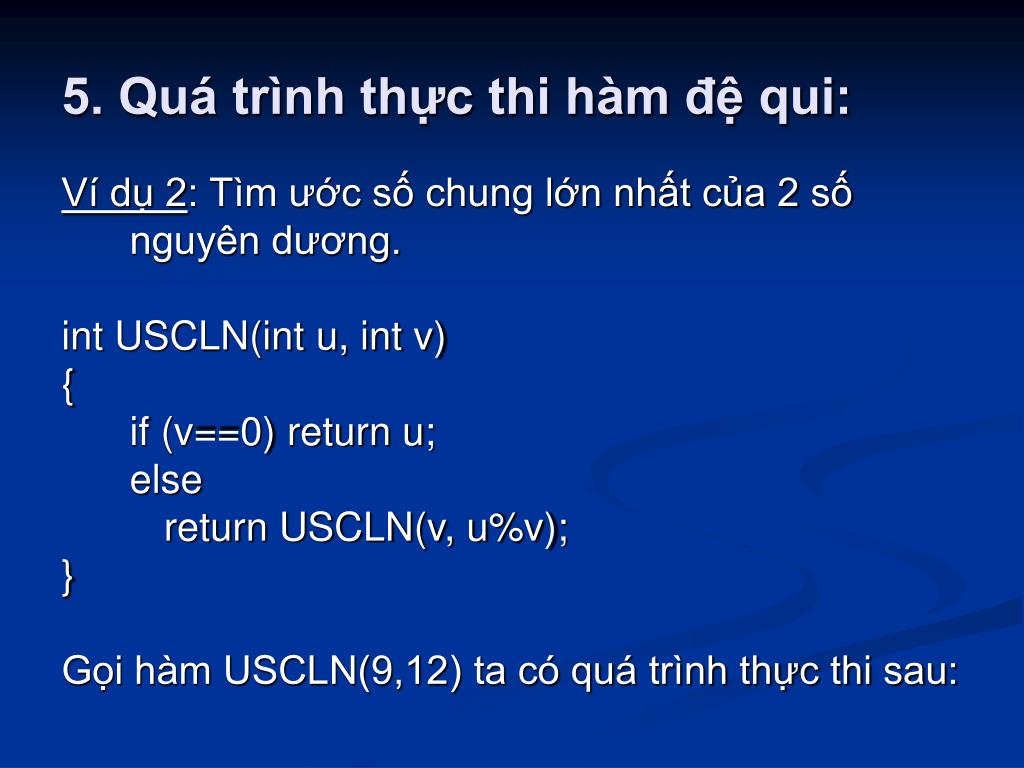 5. Quá trình thực thi hàm đệ qui:

Ví dụ 2: Tìm ước số chung lớn nhất của 2 số nguyên dương.

int USCLN(int u, int v)
{
if (v==0) return u;
else
return USCLN(v, u%v);
}

Gọi hàm USCLN(9,12) ta có quá trình thực thi sau: